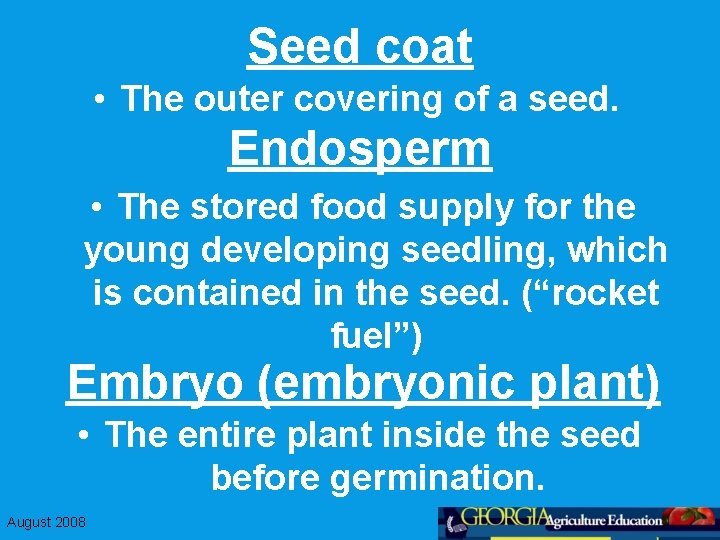 Seed coat

• The outer covering of a seed.

Endosperm

• The stored food supply for the young developing seedling, which is contained in the seed. (“rocket fuel”)

Embryo (embryonic plant)

• The entire plant inside the seed before germination.

August 2008

GEORGIA Agriculture Education